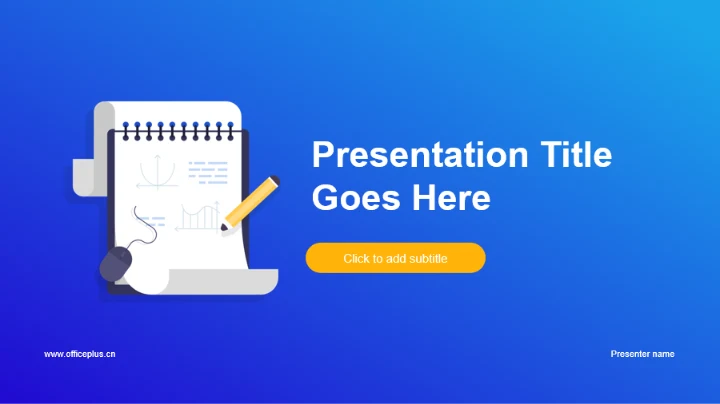 Presentation Title Goes Here

Click to add subtitle

www.officeplus.cn

Presenter name